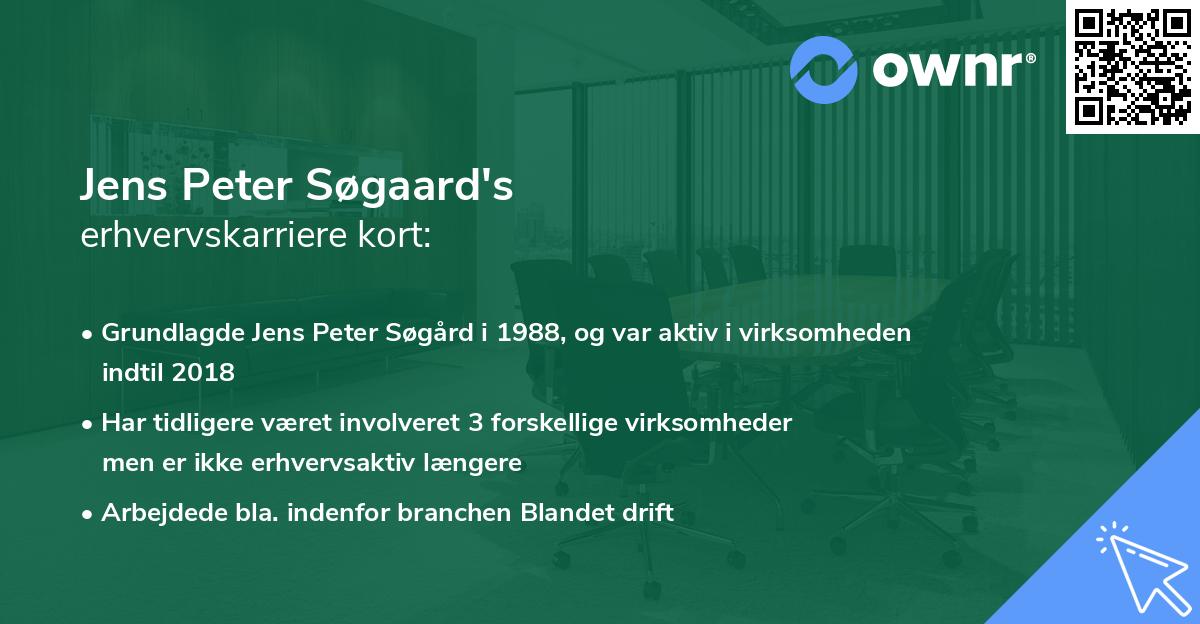 ownr®

Jens Peter Søgaard's
erhvervskarriere kort:

• Grundlagde Jens Peter Søgård i 1988, og var aktiv i virksomheden indtil 2018
• Har tidligere været involveret 3 forskellige virksomheder men er ikke erhvervsaktiv længere
• Arbejdede bla. indenfor branchen Blandet drift